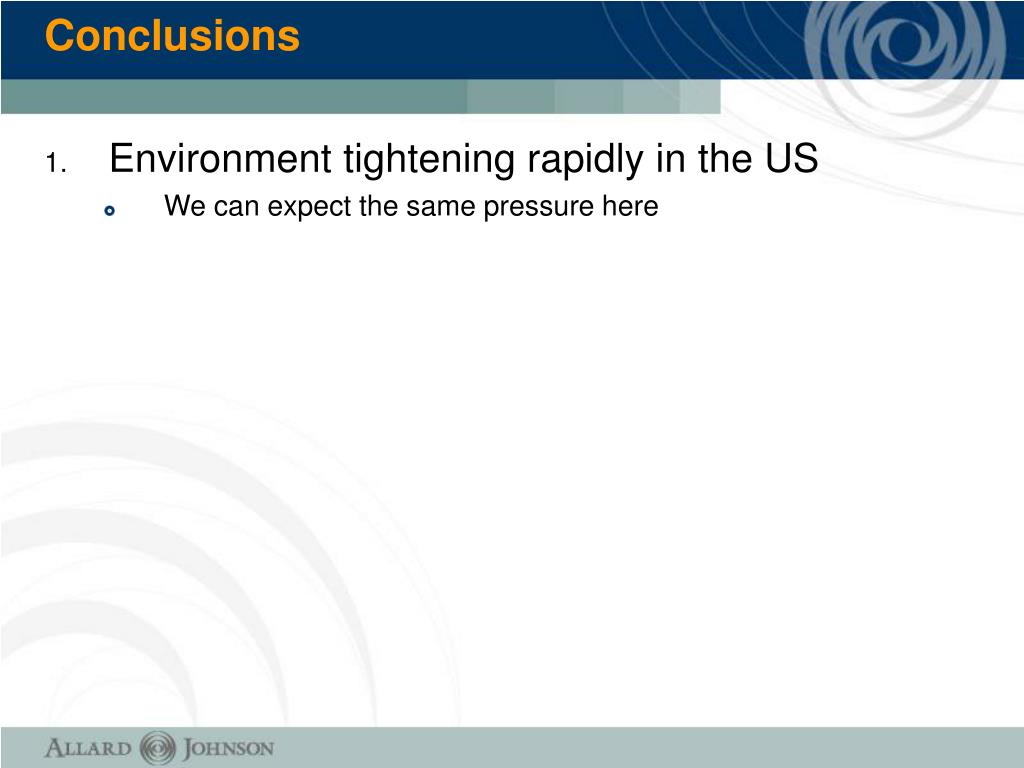 Conclusions

1. Environment tightening rapidly in the US

We can expect the same pressure here

ALLARD JOHNSON